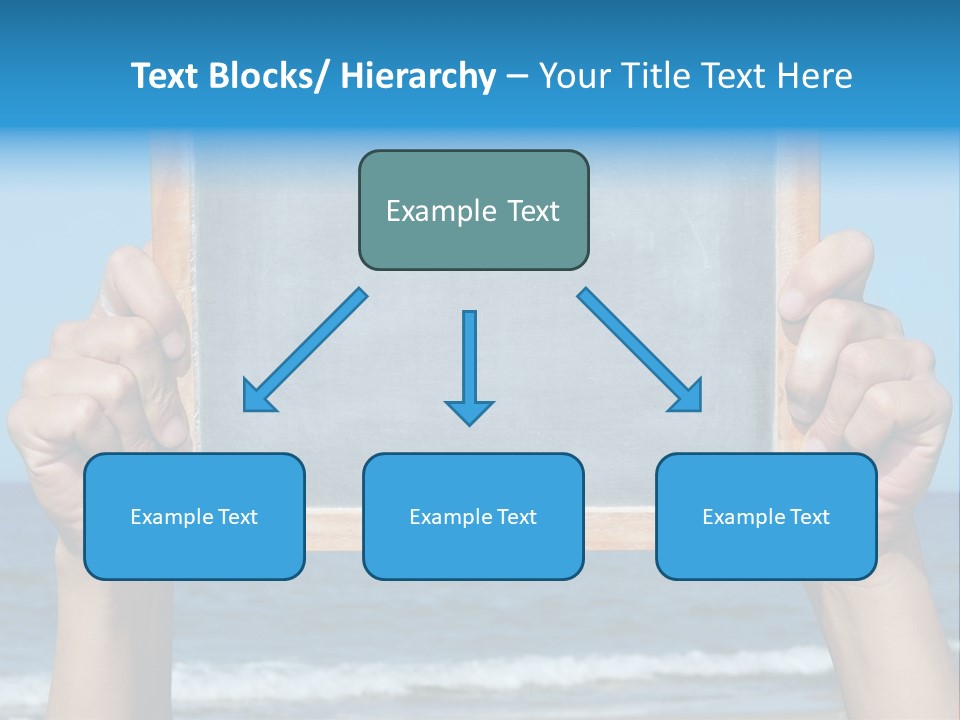 Text Blocks/ Hierarchy – Your Title Text Here

Example Text

Example Text

Example Text

Example Text